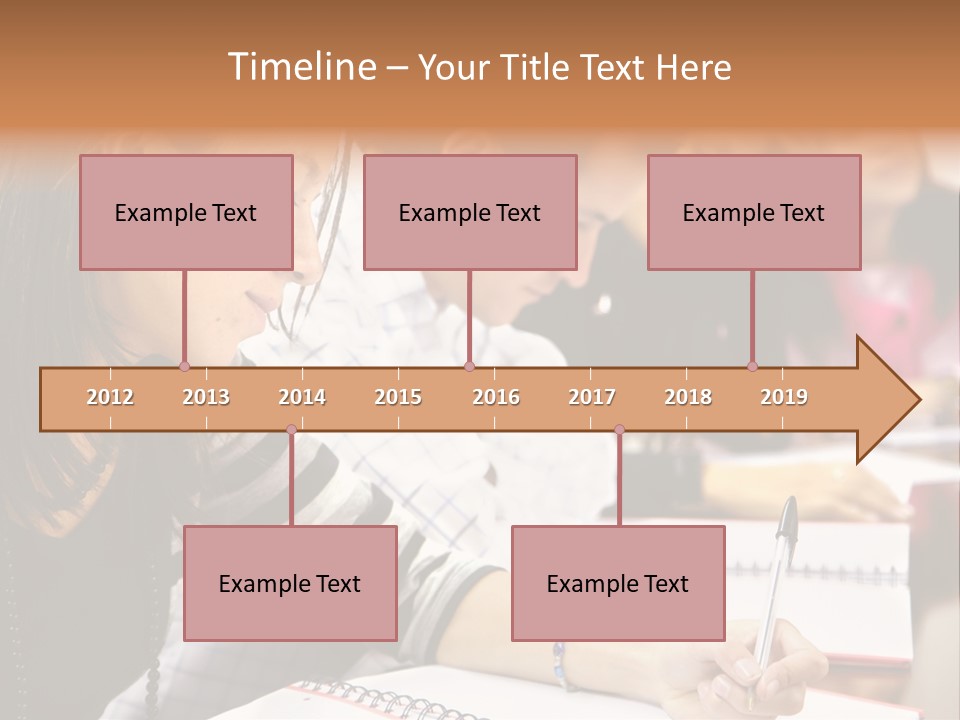 Timeline – Your Title Text Here

Example Text

Example Text

Example Text

2012 2013 2014 2015 2016 2017 2018 2019

Example Text

Example Text